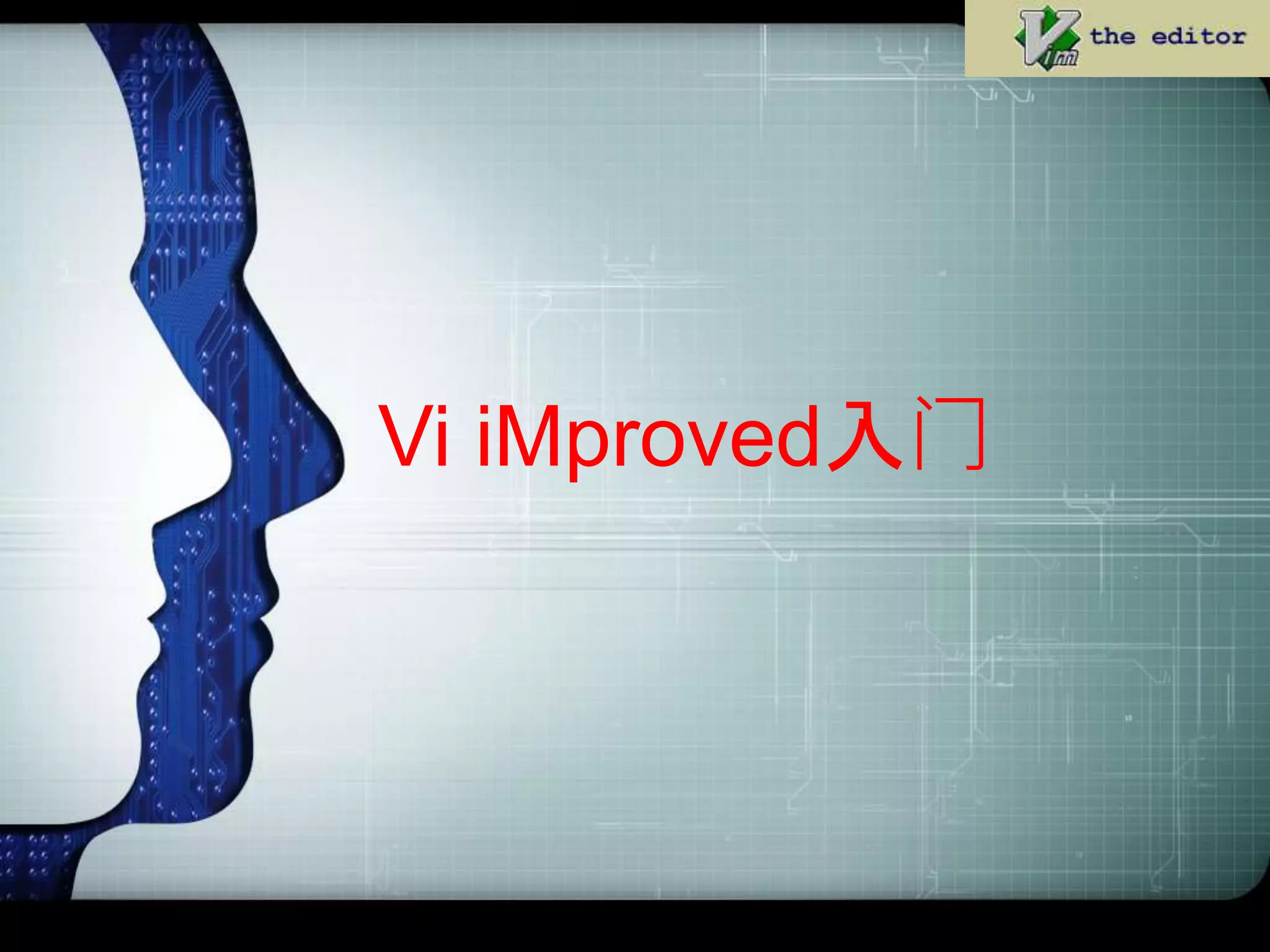 Vim the editor

Vi iMproved入门